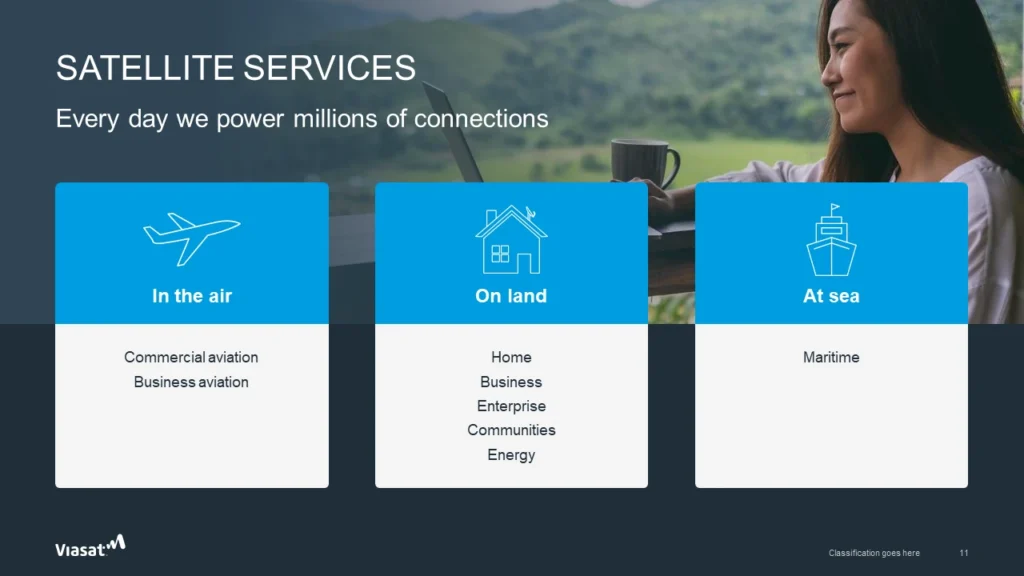 SATELLITE SERVICES

Every day we power millions of connections

In the air

Commercial aviation
Business aviation

On land

Home
Business
Enterprise
Communities
Energy

At sea

Maritime

Viasat

Classification goes here

11